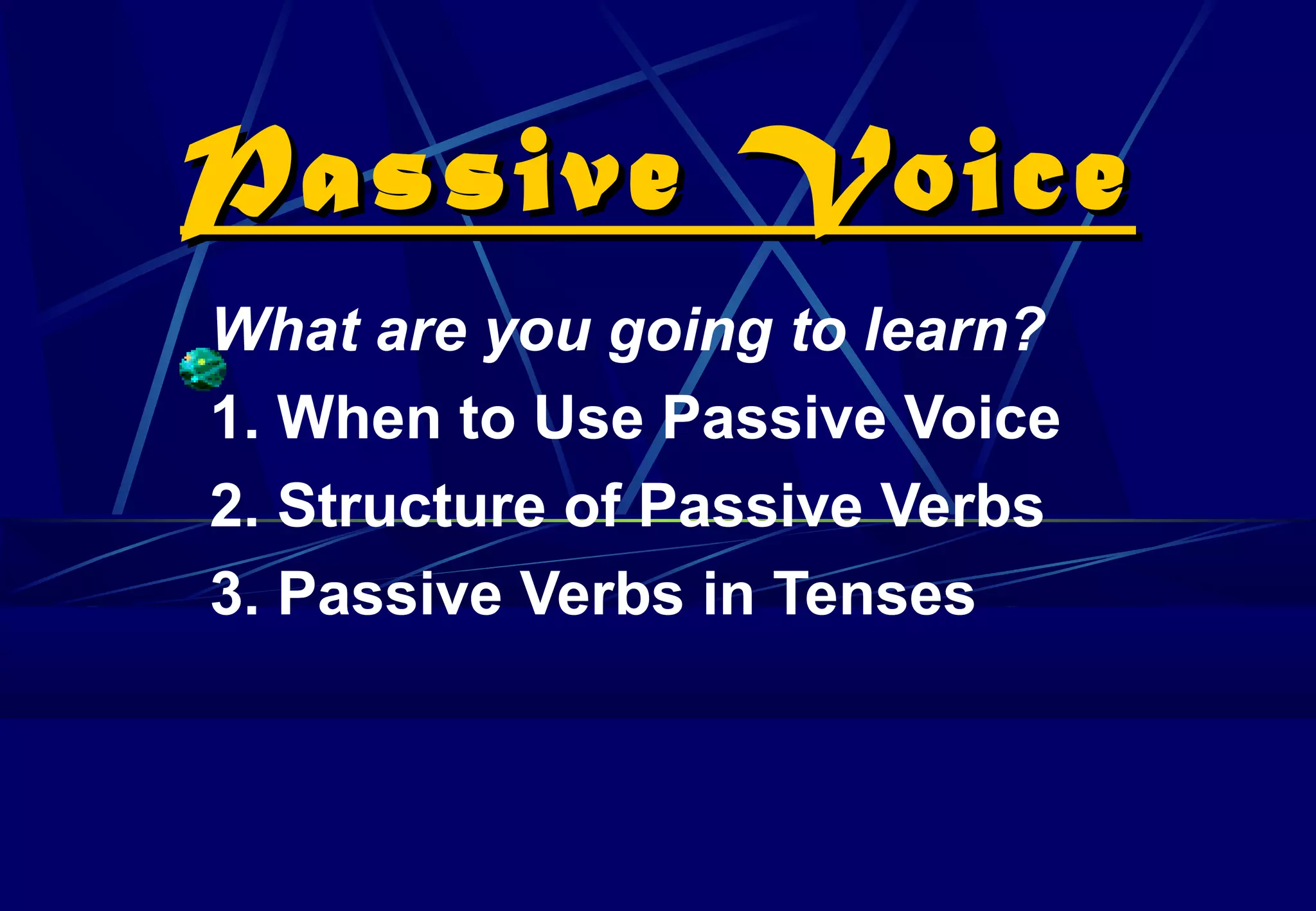 Passive Voice

What are you going to learn?

1. When to Use Passive Voice

2. Structure of Passive Verbs

3. Passive Verbs in Tenses